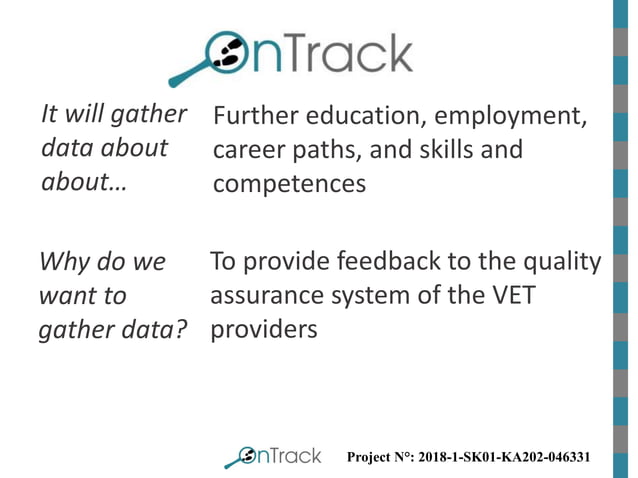 OnTrack

It will gather data about about…

Further education, employment, career paths, and skills and competences

Why do we want to gather data?

To provide feedback to the quality assurance system of the VET providers

OnTrack

Project N°: 2018-1-SK01-KA202-046331